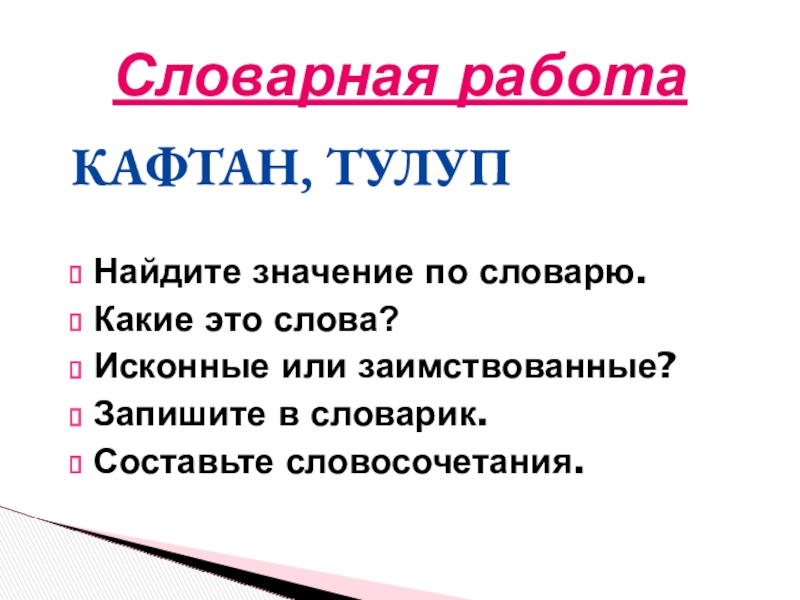 Словарная работа

КАФТАН, ТУЛУП

Найдите значение по словарю.
Какие это слова?
Исконные или заимствованные?
Запишите в словарик.
Составьте словосочетания.